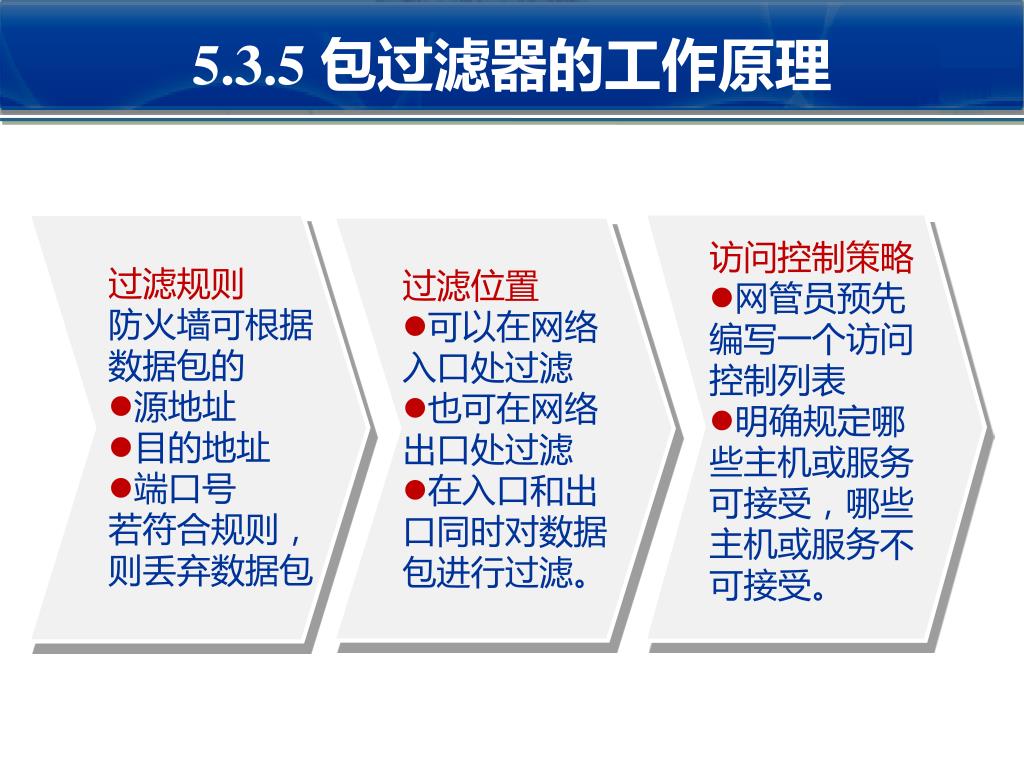 5.3.5 包过滤器的工作原理

过滤规则
防火墙可根据数据包的
●源地址
●目的地址
●端口号
若符合规则，则丢弃数据包

过滤位置
●可以在网络入口处过滤
●也可在网络出口处过滤
●在入口和出口同时对数据包进行过滤。

访问控制策略
●网管员预先编写一个访问控制列表
●明确规定哪些主机或服务可接受，哪些主机或服务不可接受。